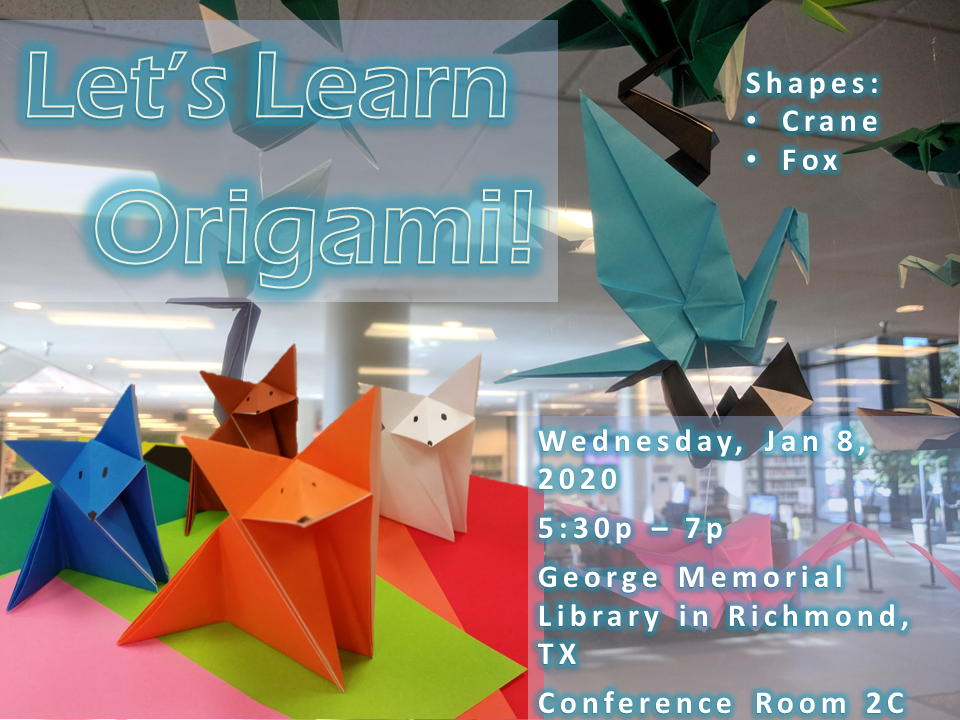 Let's Learn Origami!

Shapes:
• Crane
• Fox

Wednesday, Jan 8, 2020

5:30p – 7p

George Memorial Library in Richmond, TX

Conference Room 2C